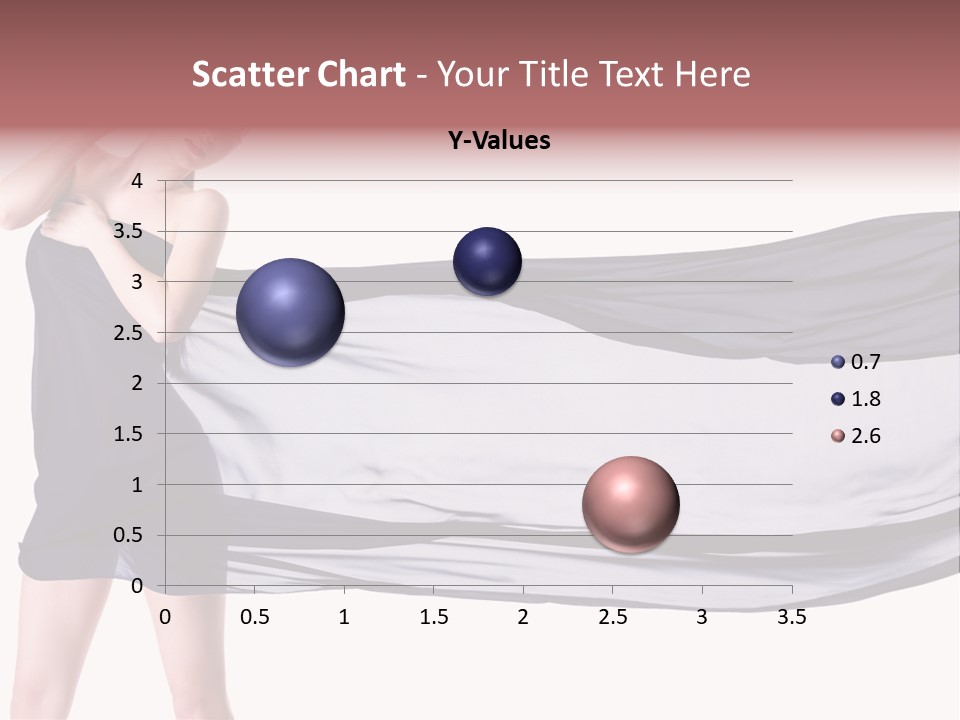 Scatter Chart - Your Title Text Here

Y-Values

4
3.5
3
2.5
2
1.5
1
0.5
0

0 0.5 1 1.5 2 2.5 3 3.5

0.7
1.8
2.6